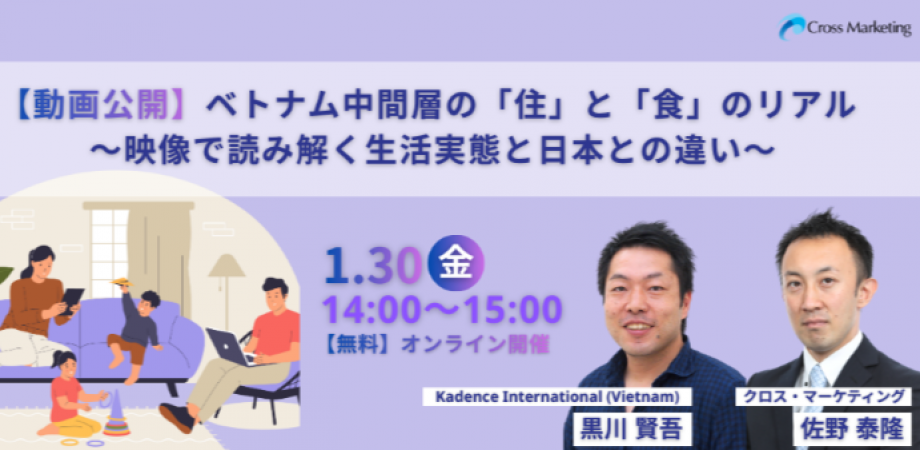 Cross Marketing

【動画公開】ベトナム中間層の「住」と「食」のリアル
～映像で読み解く生活実態と日本との違い～

1.30 金
14:00～15:00
【無料】オンライン開催

Kadence International (Vietnam)
黒川 賢吾

クロス・マーケティング
佐野 泰隆